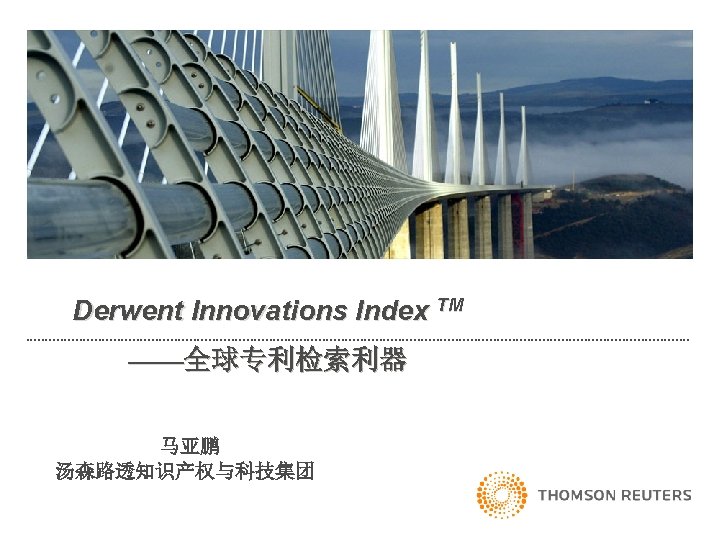 Derwent Innovations Index TM

——全球专利检索利器

马亚鹏
汤森路透知识产权与科技集团

THOMSON REUTERS